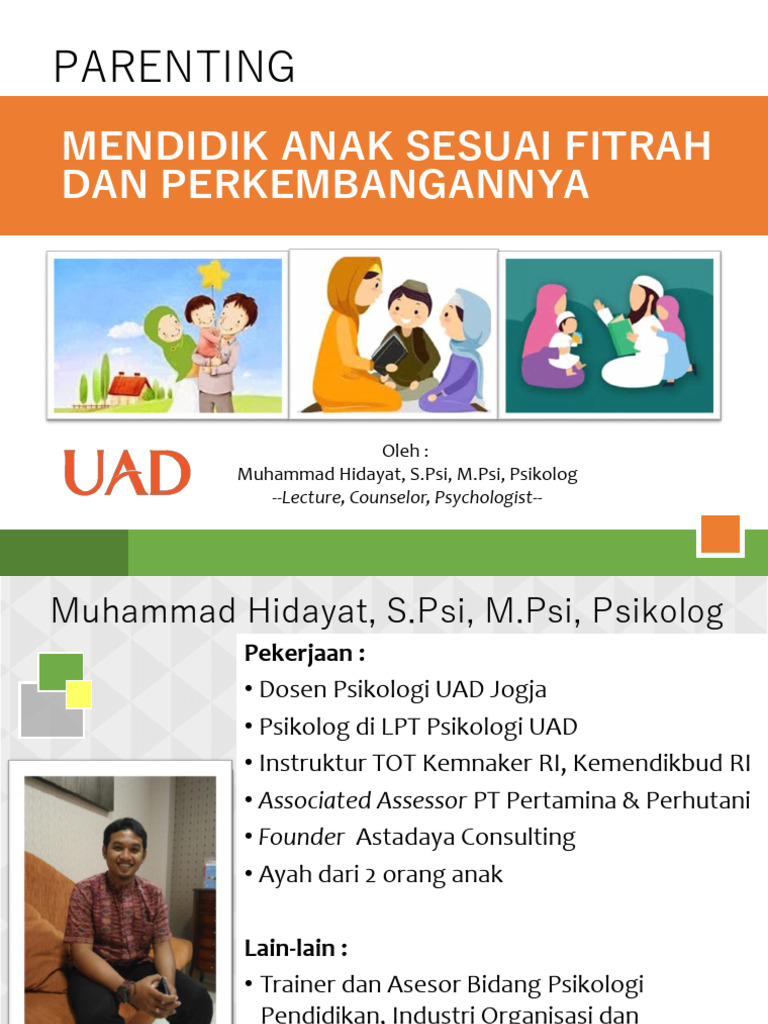 PARENTING

MENDIDIK ANAK SESUAI FITRAH DAN PERKEMBANGANNYA

UAD

Oleh :
Muhammad Hidayat, S.Psi, M.Psi, Psikolog
--Lecture, Counselor, Psychologist--

Muhammad Hidayat, S.Psi, M.Psi, Psikolog

Pekerjaan :
• Dosen Psikologi UAD Jogja
• Psikolog di LPT Psikologi UAD
• Instruktur TOT Kemnaker RI, Kemendikbud RI
• Associated Assessor PT Pertamina & Perhutani
• Founder Astadaya Consulting
• Ayah dari 2 orang anak

Lain-lain :
• Trainer dan Asesor Bidang Psikologi Pendidikan, Industri Organisasi dan